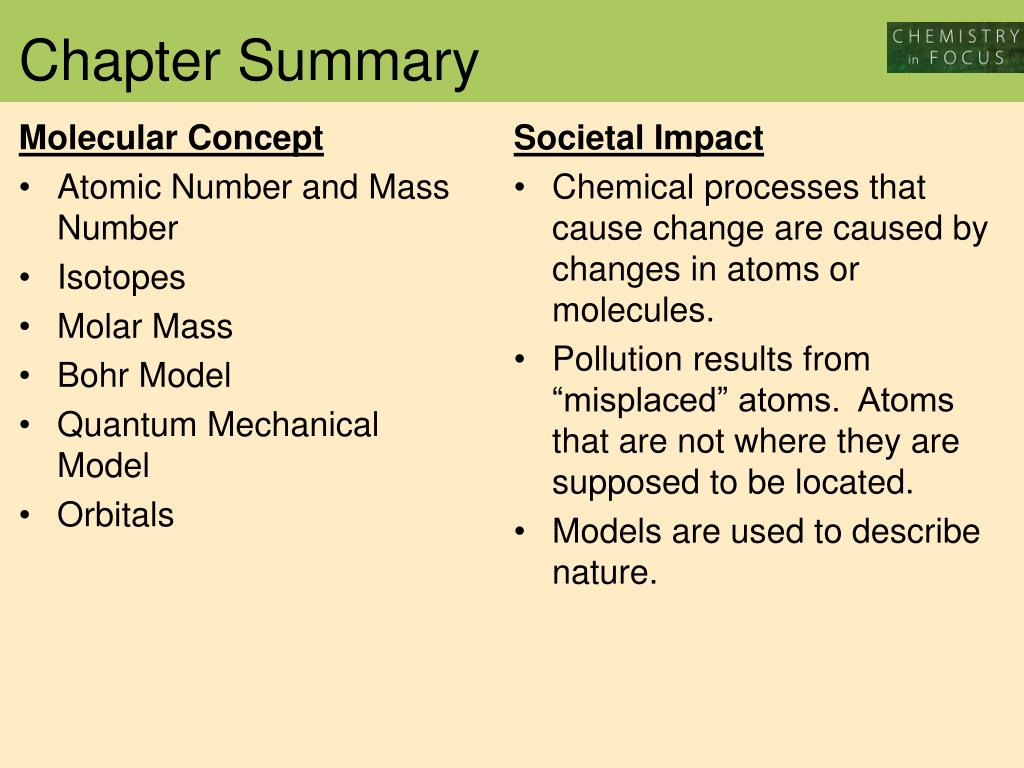 Chapter Summary

CHEMISTRY in FOCUS

Molecular Concept
• Atomic Number and Mass Number
• Isotopes
• Molar Mass
• Bohr Model
• Quantum Mechanical Model
• Orbitals

Societal Impact
• Chemical processes that cause change are caused by changes in atoms or molecules.
• Pollution results from “misplaced” atoms. Atoms that are not where they are supposed to be located.
• Models are used to describe nature.